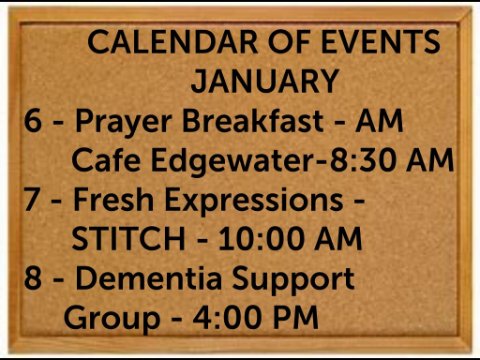 CALENDAR OF EVENTS
JANUARY

6 - Prayer Breakfast - AM
Cafe Edgewater-8:30 AM

7 - Fresh Expressions -
STITCH - 10:00 AM

8 - Dementia Support
Group - 4:00 PM